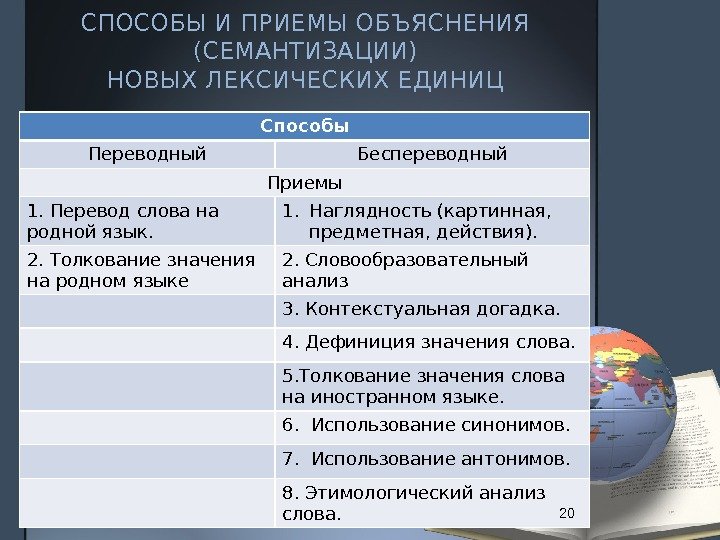 СПОСОБЫ И ПРИЕМЫ ОБЪЯСНЕНИЯ (СЕМАНТИЗАЦИИ) НОВЫХ ЛЕКСИЧЕСКИХ ЕДИНИЦ

| Способы | |
|---|---|
| Переводный | Беспереводный |
| Приемы | |
| 1. Перевод слова на родной язык. | 1. Наглядность (картинная, предметная, действия). |
| 2. Толкование значения на родном языке | 2. Словообразовательный анализ |
| | 3. Контекстуальная догадка. |
| | 4. Дефиниция значения слова. |
| | 5.Толкование значения слова на иностранном языке. |
| | 6. Использование синонимов. |
| | 7. Использование антонимов. |
| | 8. Этимологический анализ слова. |

20